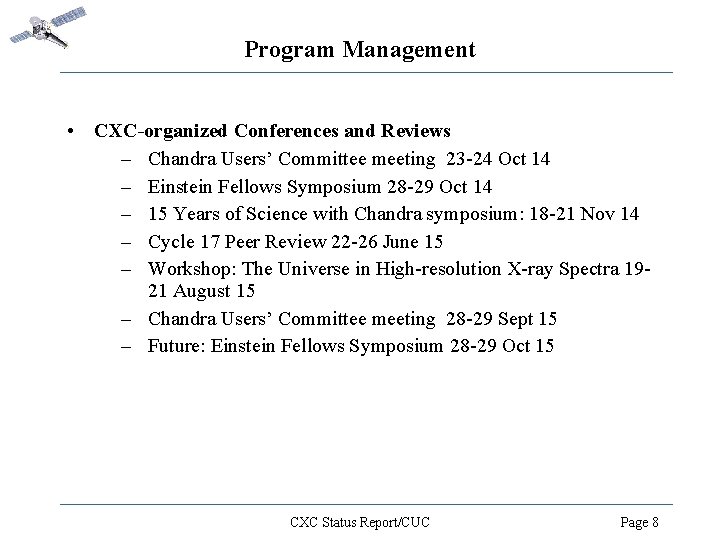 Program Management

• CXC-organized Conferences and Reviews
– Chandra Users' Committee meeting 23-24 Oct 14
– Einstein Fellows Symposium 28-29 Oct 14
– 15 Years of Science with Chandra symposium: 18-21 Nov 14
– Cycle 17 Peer Review 22-26 June 15
– Workshop: The Universe in High-resolution X-ray Spectra 19-21 August 15
– Chandra Users' Committee meeting 28-29 Sept 15
– Future: Einstein Fellows Symposium 28-29 Oct 15

CXC Status Report/CUC

Page 8